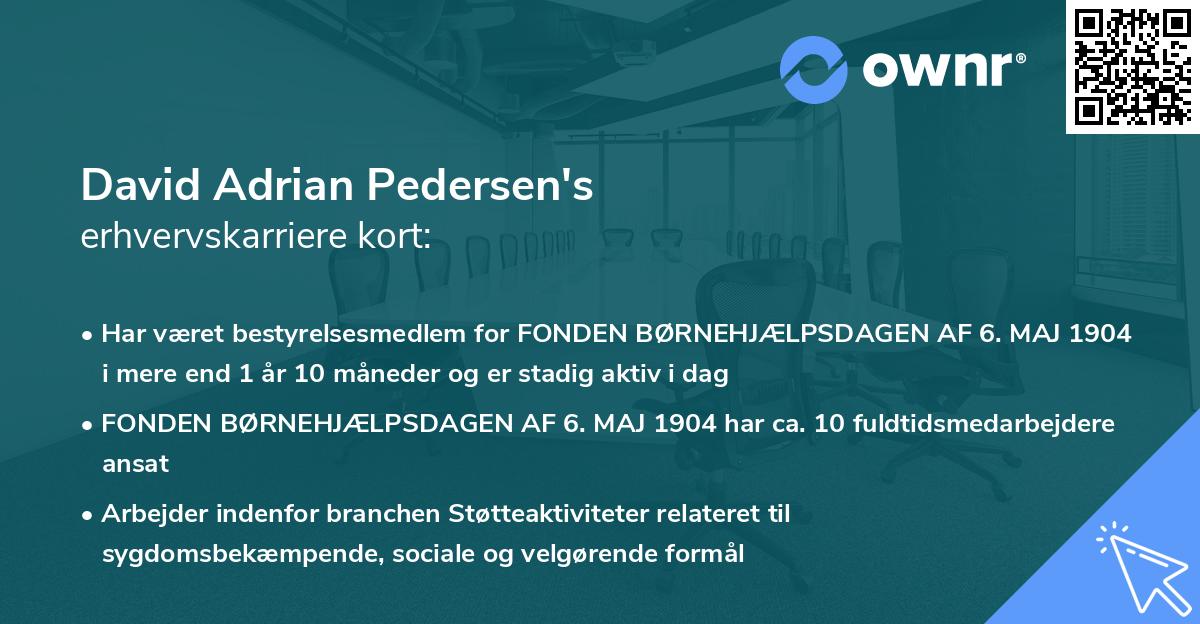 ownr®

David Adrian Pedersen's
erhvervskarriere kort:

• Har været bestyrelsesmedlem for FONDEN BØRNEHJÆLPSDAGEN AF 6. MAJ 1904 i mere end 1 år 10 måneder og er stadig aktiv i dag

• FONDEN BØRNEHJÆLPSDAGEN AF 6. MAJ 1904 har ca. 10 fuldtidsmedarbejdere ansat

• Arbejder indenfor branchen Støtteaktiviteter relateret til sygdomsbekæmpende, sociale og velgørende formål